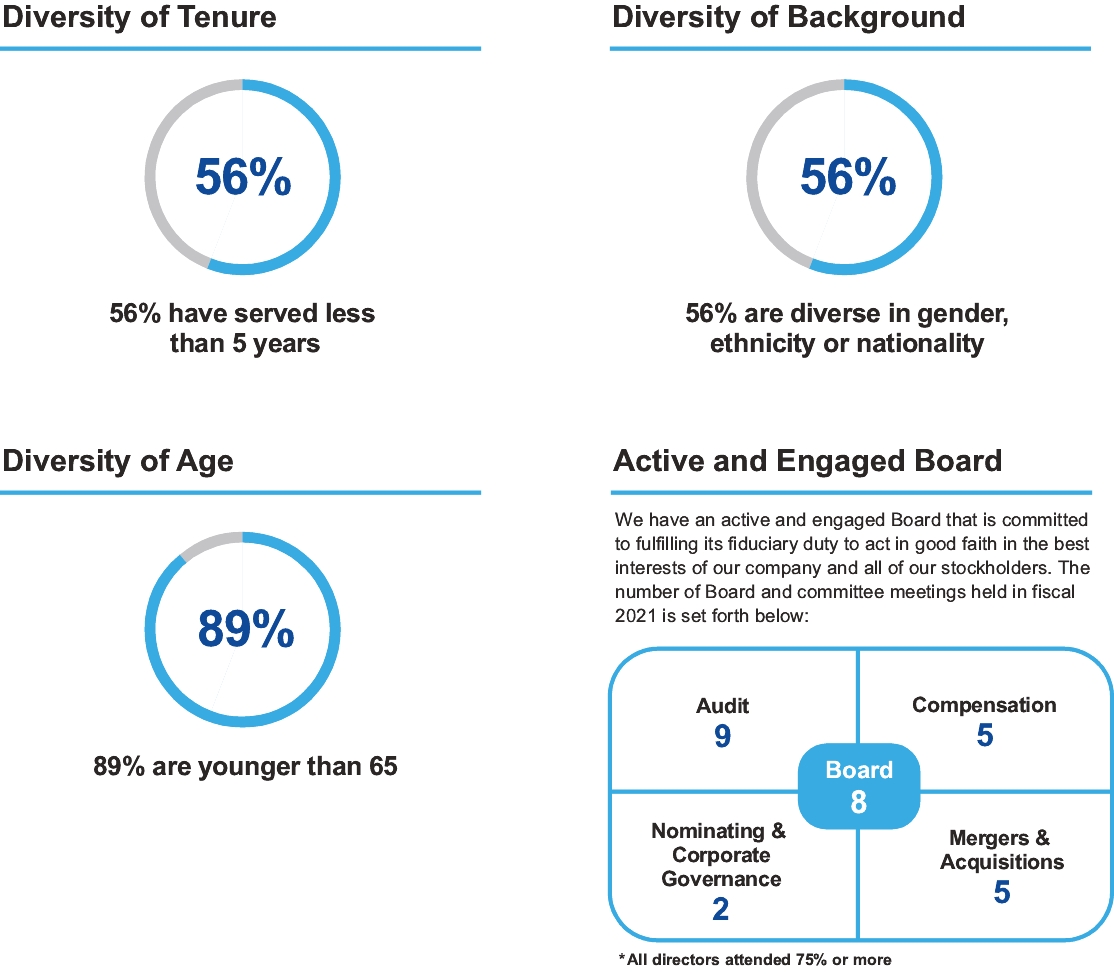 Diversity of Tenure

56%

56% have served less than 5 years

Diversity of Background

56%

56% are diverse in gender, ethnicity or nationality

Diversity of Age

89%

89% are younger than 65

Active and Engaged Board

We have an active and engaged Board that is committed to fulfilling its fiduciary duty to act in good faith in the best interests of our company and all of our stockholders. The number of Board and committee meetings held in fiscal 2021 is set forth below:

Audit
9

Compensation
5

Board
8

Nominating & Corporate Governance
2

Mergers & Acquisitions
5

*All directors attended 75% or more